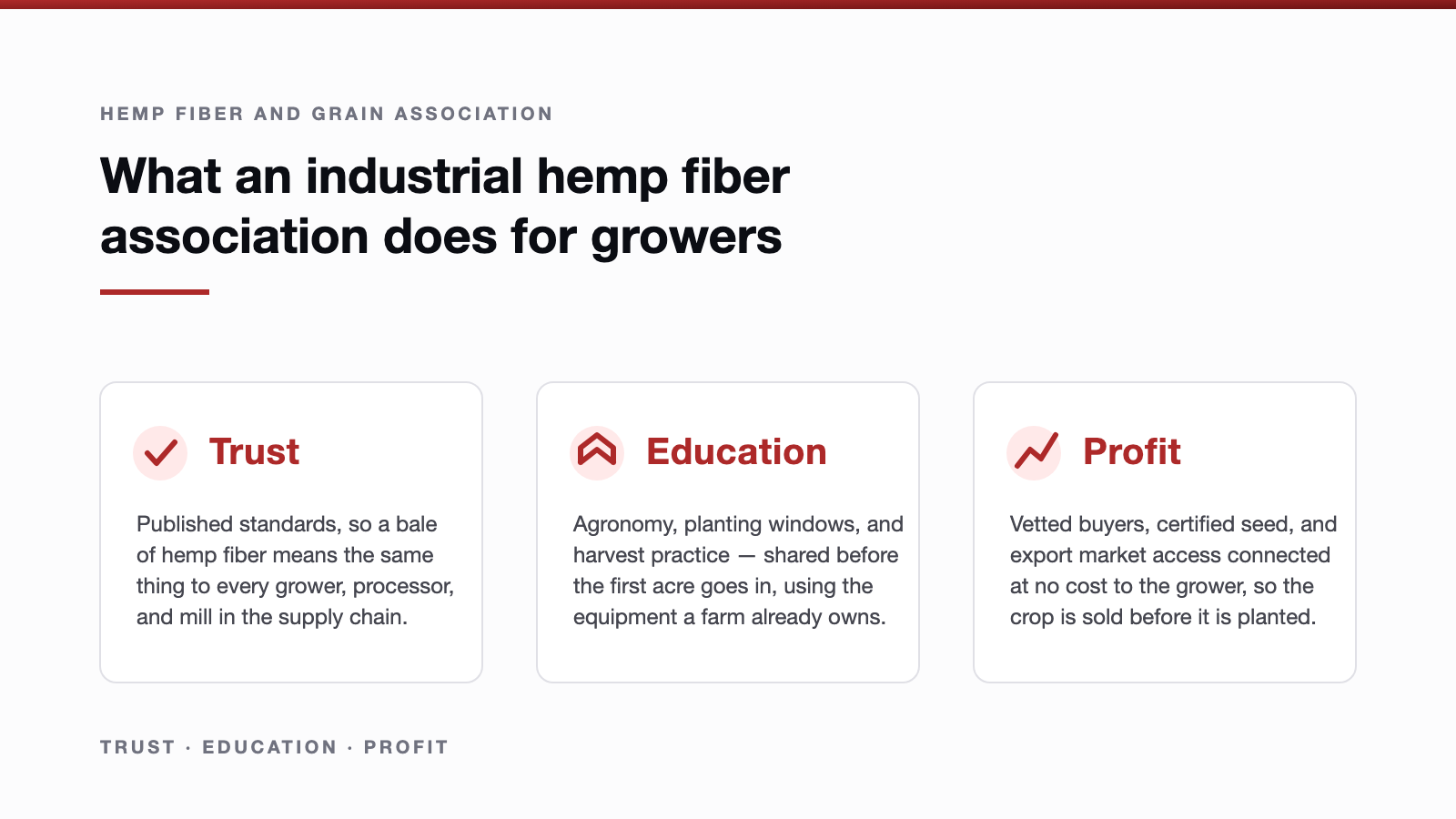 HEMP FIBER AND GRAIN ASSOCIATION

What an industrial hemp fiber association does for growers

Trust

Published standards, so a bale of hemp fiber means the same thing to every grower, processor, and mill in the supply chain.

Education

Agronomy, planting windows, and harvest practice — shared before the first acre goes in, using the equipment a farm already owns.

Profit

Vetted buyers, certified seed, and export market access connected at no cost to the grower, so the crop is sold before it is planted.

TRUST · EDUCATION · PROFIT